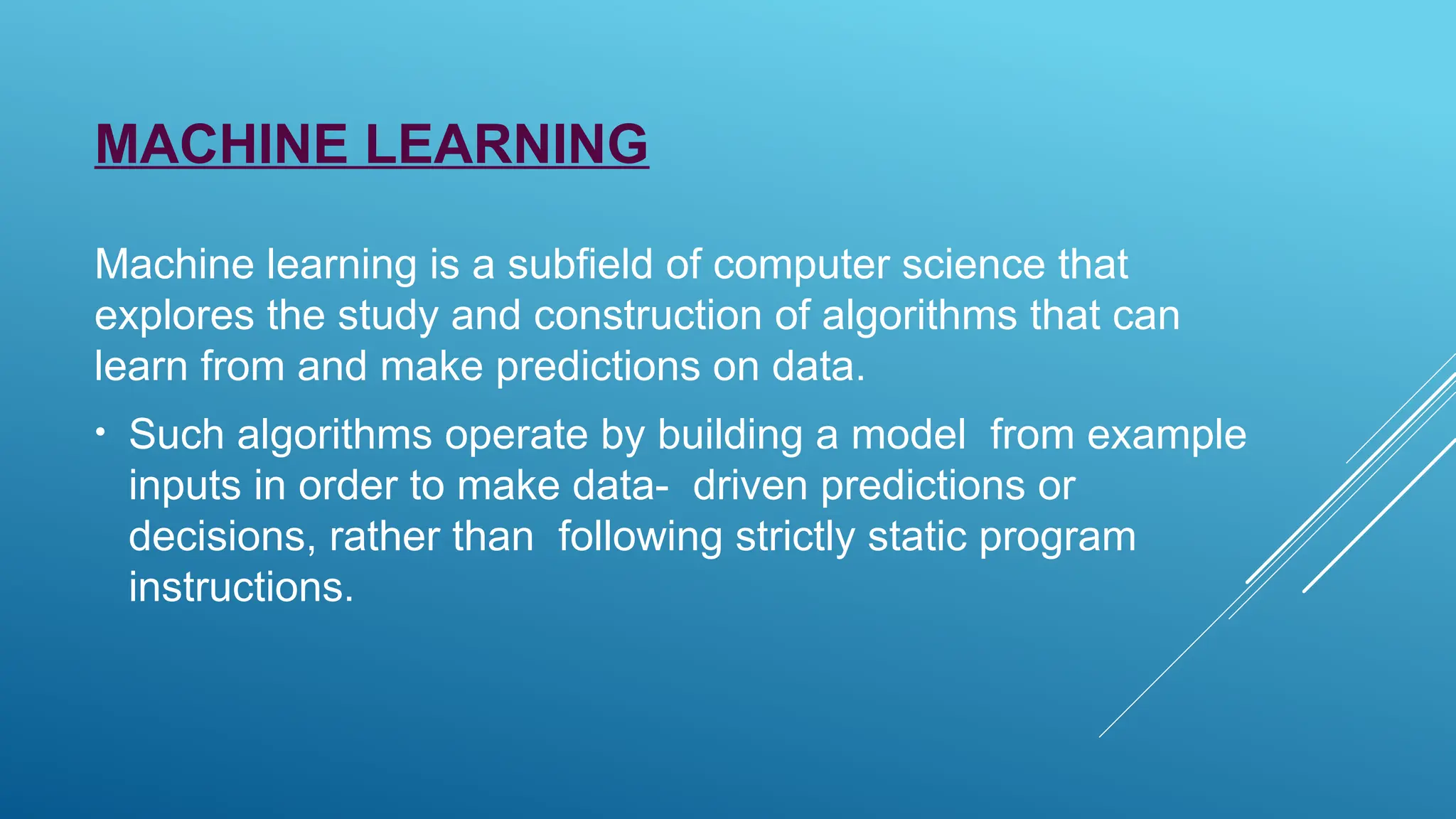 MACHINE LEARNING

Machine learning is a subfield of computer science that explores the study and construction of algorithms that can learn from and make predictions on data.

• Such algorithms operate by building a model from example inputs in order to make data- driven predictions or decisions, rather than following strictly static program instructions.